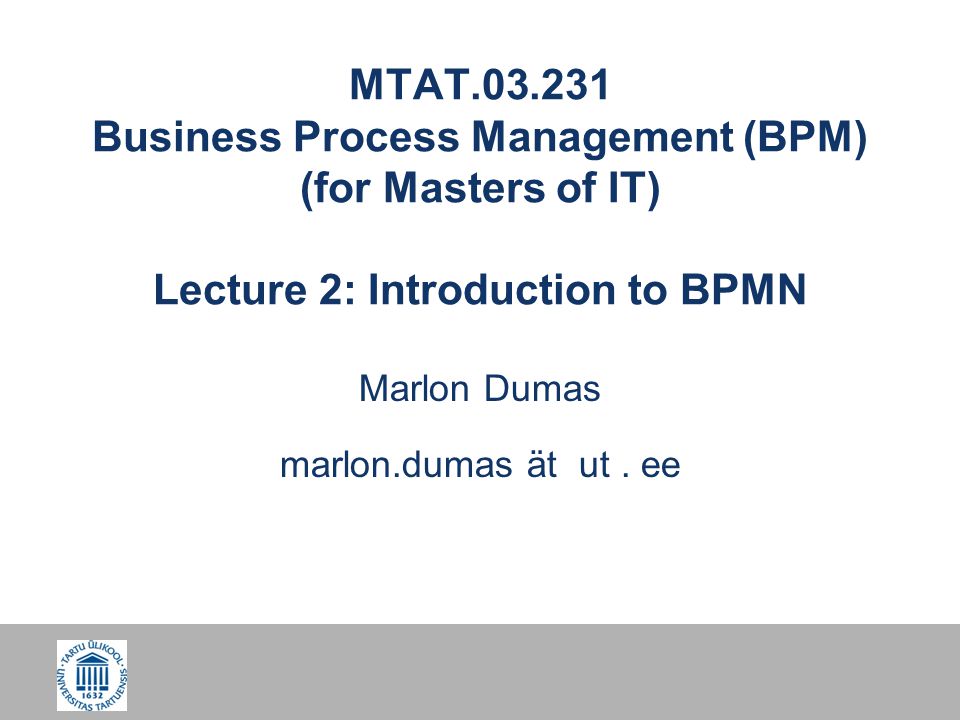 MTAT.03.231
Business Process Management (BPM)
(for Masters of IT)

Lecture 2: Introduction to BPMN

Marlon Dumas

marlon.dumas ät ut . ee

TARTU ÜLIKOOL
UNIVERSITAS TARTUENSIS
1632